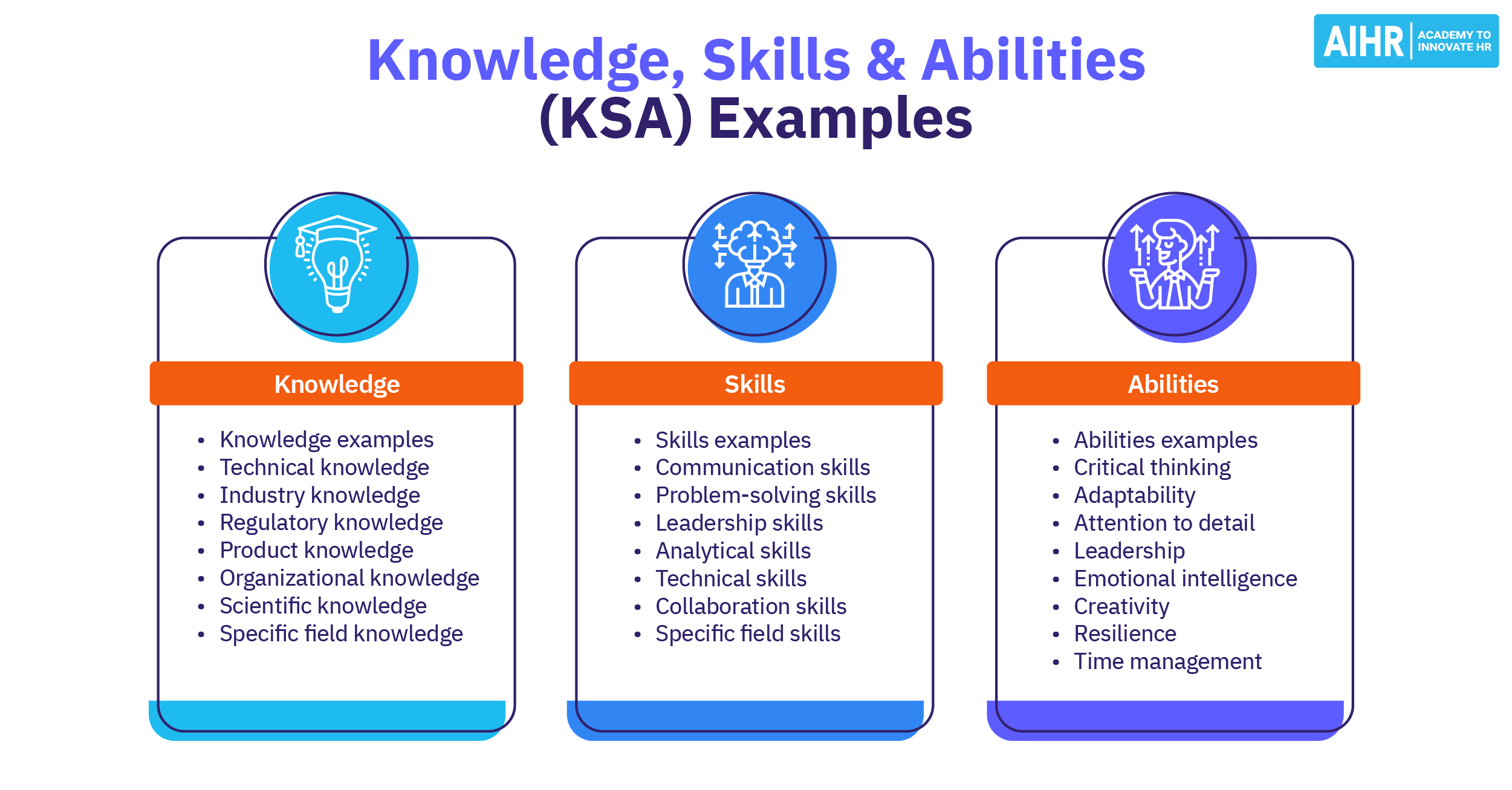 Knowledge, Skills & Abilities
(KSA) Examples

AIHR ACADEMY TO INNOVATE HR

Knowledge

- Knowledge examples
- Technical knowledge
- Industry knowledge
- Regulatory knowledge
- Product knowledge
- Organizational knowledge
- Scientific knowledge
- Specific field knowledge

Skills

- Skills examples
- Communication skills
- Problem-solving skills
- Leadership skills
- Analytical skills
- Technical skills
- Collaboration skills
- Specific field skills

Abilities

- Abilities examples
- Critical thinking
- Adaptability
- Attention to detail
- Leadership
- Emotional intelligence
- Creativity
- Resilience
- Time management